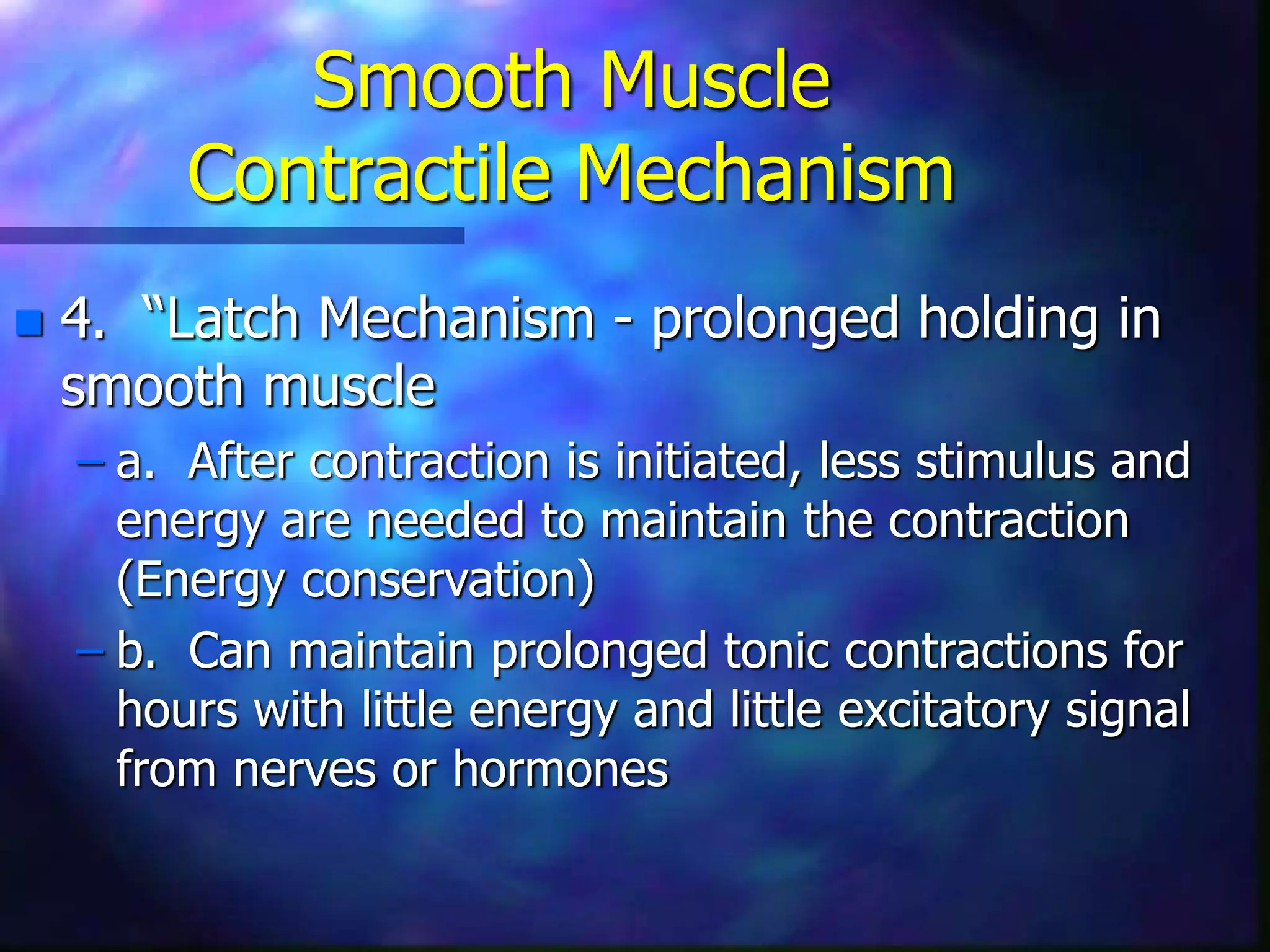 Smooth Muscle Contractile Mechanism

4. “Latch Mechanism - prolonged holding in smooth muscle

– a. After contraction is initiated, less stimulus and energy are needed to maintain the contraction (Energy conservation)

– b. Can maintain prolonged tonic contractions for hours with little energy and little excitatory signal from nerves or hormones